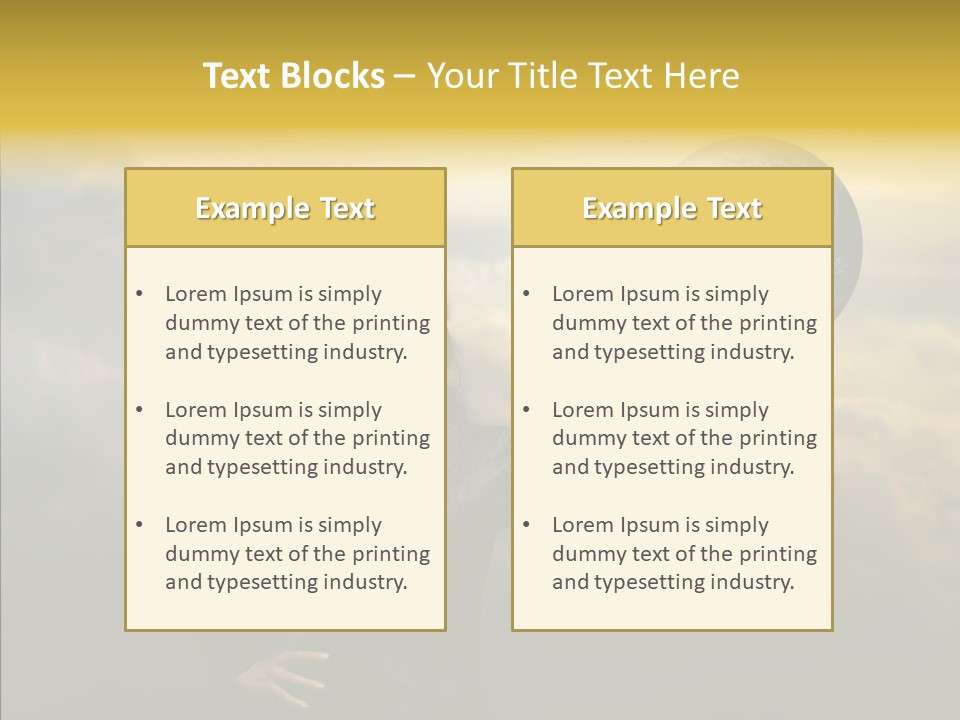 Text Blocks – Your Title Text Here

Example Text

• Lorem Ipsum is simply dummy text of the printing and typesetting industry.

• Lorem Ipsum is simply dummy text of the printing and typesetting industry.

• Lorem Ipsum is simply dummy text of the printing and typesetting industry.

Example Text

• Lorem Ipsum is simply dummy text of the printing and typesetting industry.

• Lorem Ipsum is simply dummy text of the printing and typesetting industry.

• Lorem Ipsum is simply dummy text of the printing and typesetting industry.